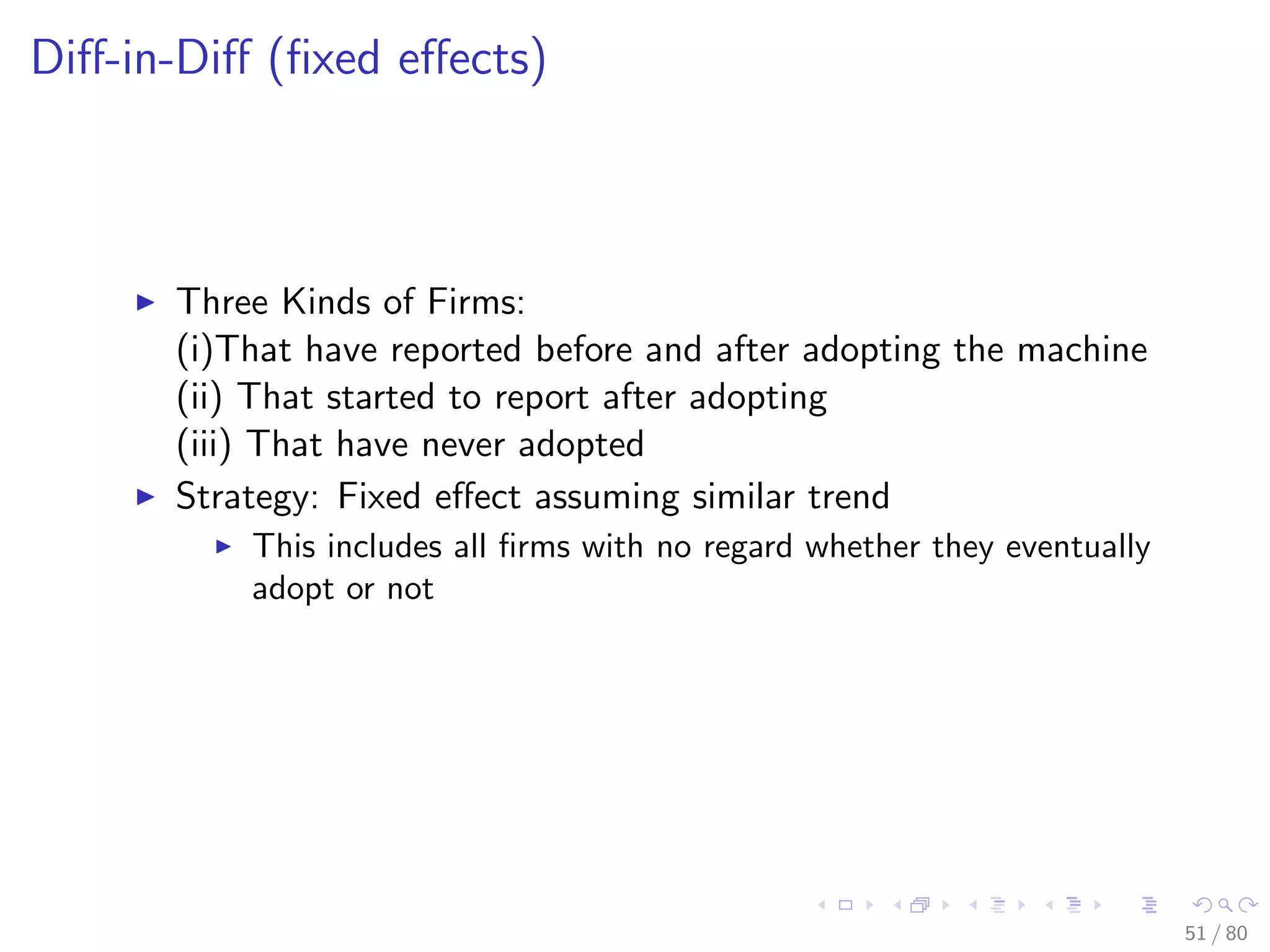 Diff-in-Diff (fixed effects)

▶ Three Kinds of Firms:
(i)That have reported before and after adopting the machine
(ii) That started to report after adopting
(iii) That have never adopted

▶ Strategy: Fixed effect assuming similar trend

▶ This includes all firms with no regard whether they eventually adopt or not

51 / 80